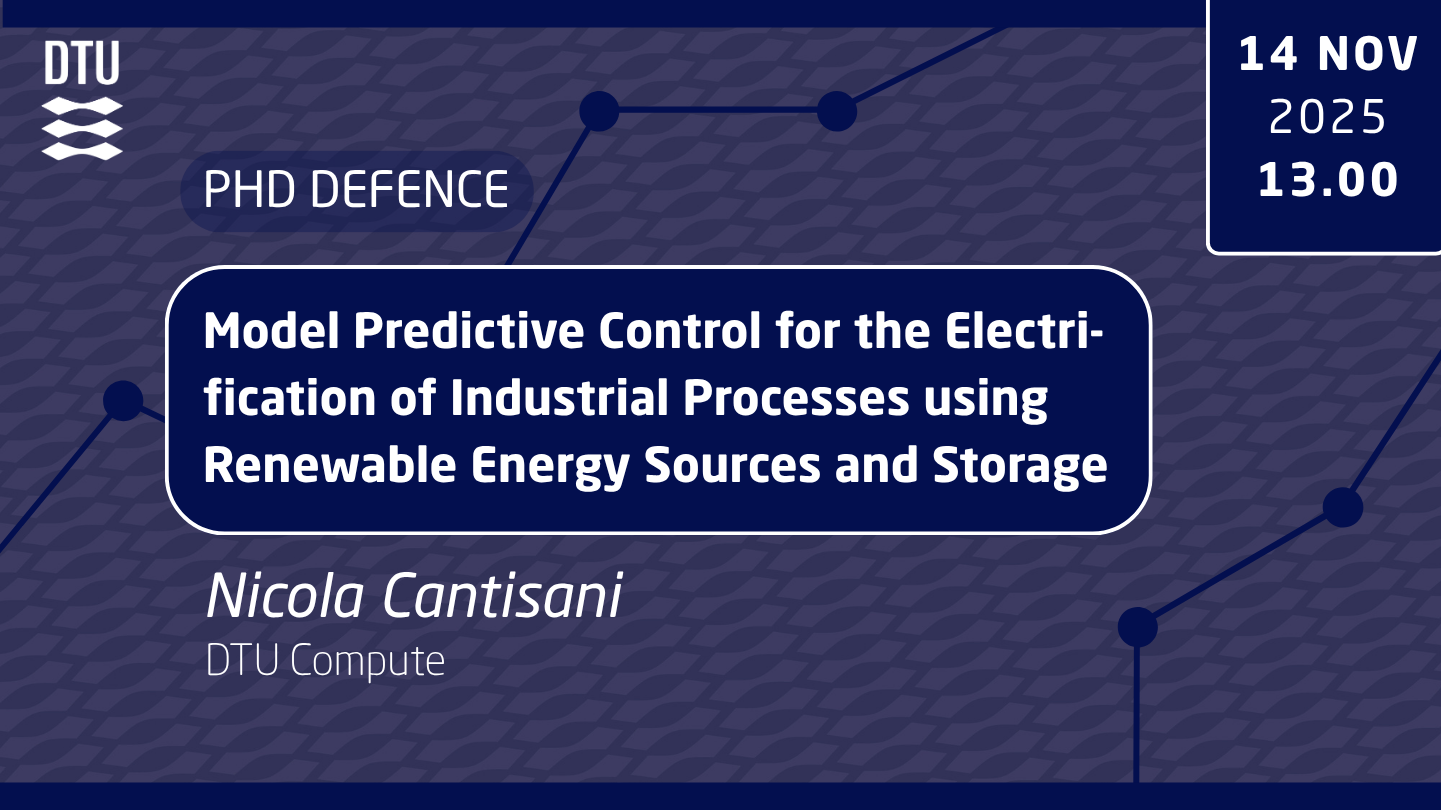 DTU

14 NOV
2025
13.00

PHD DEFENCE

Model Predictive Control for the Electrification of Industrial Processes using Renewable Energy Sources and Storage

Nicola Cantisani
DTU Compute